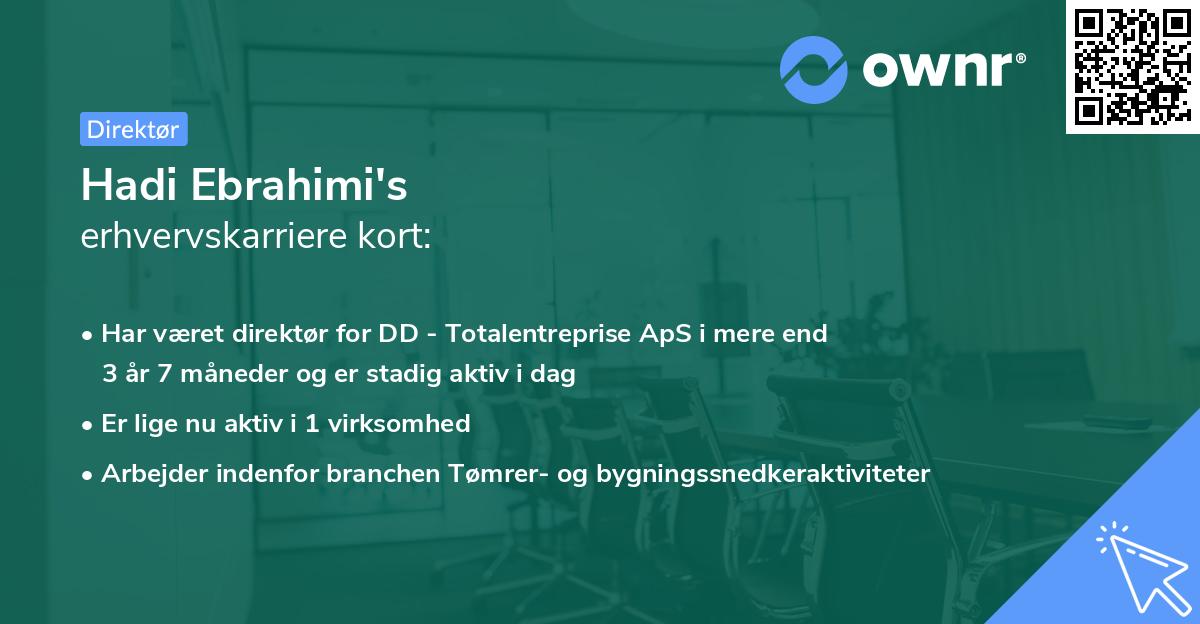 ownr®

Direktør

Hadi Ebrahimi's
erhvervskarriere kort:

• Har været direktør for DD - Totalentreprise ApS i mere end 3 år 7 måneder og er stadig aktiv i dag
• Er lige nu aktiv i 1 virksomhed
• Arbejder indenfor branchen Tømrer- og bygningssnedkeraktiviteter